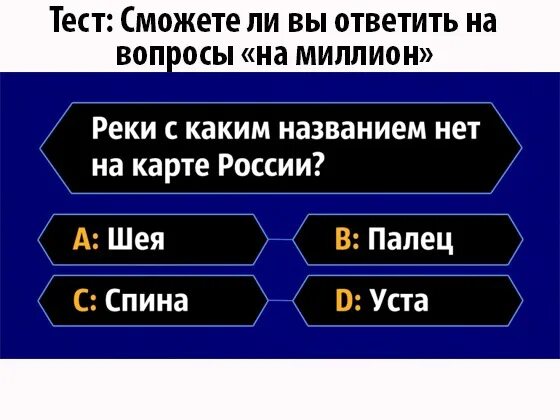 Тест: Сможете ли вы ответить на вопросы «на миллион»

Реки с каким названием нет на карте России?

A: Шея

B: Палец

C: Спина

D: Уста